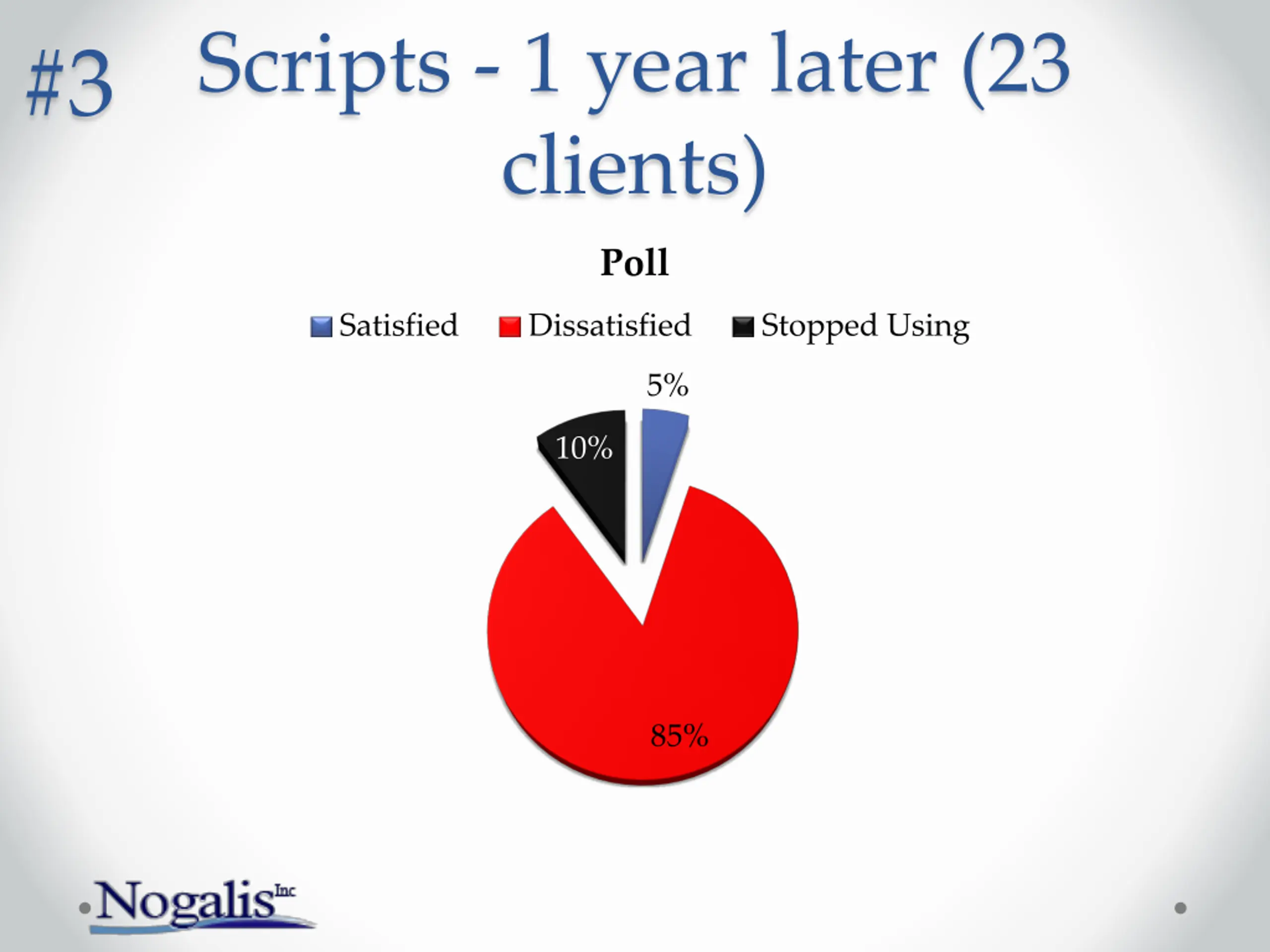 #3 Scripts - 1 year later (23 clients)

Poll

Satisfied Dissatisfied Stopped Using

5%

10%

85%

Nogalis Inc